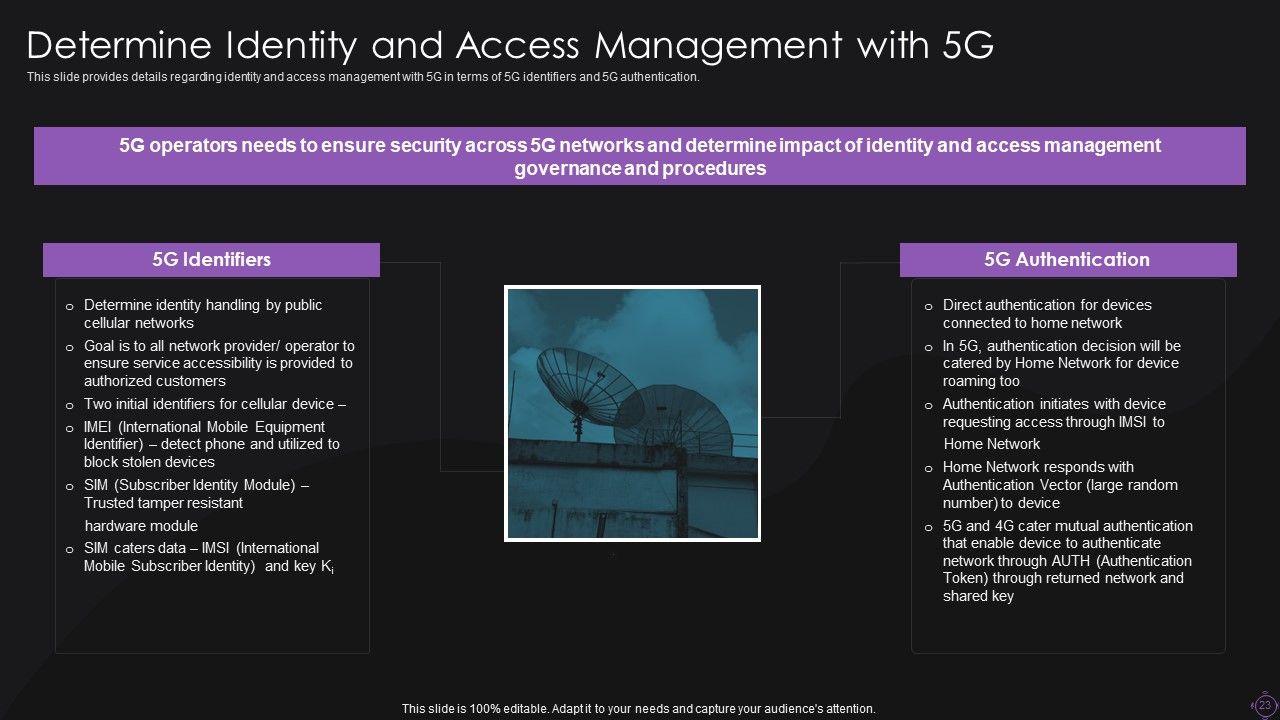 Determine Identity and Access Management with 5G

This slide provides details regarding identity and access management with 5G in terms of 5G identifiers and 5G authentication.

5G operators needs to ensure security across 5G networks and determine impact of identity and access management governance and procedures

5G Identifiers

o Determine identity handling by public cellular networks
o Goal is to all network provider/ operator to ensure service accessibility is provided to authorized customers
o Two initial identifiers for cellular device –
o IMEI (International Mobile Equipment Identifier) – detect phone and utilized to block stolen devices
o SIM (Subscriber Identity Module) – Trusted tamper resistant hardware module
o SIM caters data – IMSI (International Mobile Subscriber Identity) and key $K_i$

5G Authentication

o Direct authentication for devices connected to home network
o In 5G, authentication decision will be catered by Home Network for device roaming too
o Authentication initiates with device requesting access through IMSI to Home Network
o Home Network responds with Authentication Vector (large random number) to device
o 5G and 4G cater mutual authentication that enable device to authenticate network through AUTH (Authentication Token) through returned network and shared key

This slide is 100% editable. Adapt it to your needs and capture your audience's attention.

23